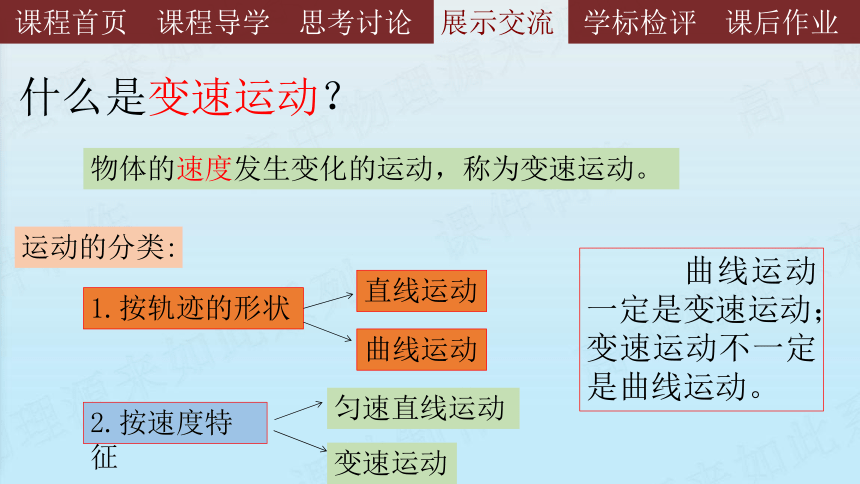 课程首页 课程导学 思考讨论 展示交流 学标检评 课后作业

什么是变速运动？

物体的速度发生变化的运动，称为变速运动。

运动的分类:

1. 按轨迹的形状

直线运动

曲线运动

2. 按速度特征

匀速直线运动

变速运动

曲线运动一定是变速运动；变速运动不一定是曲线运动。